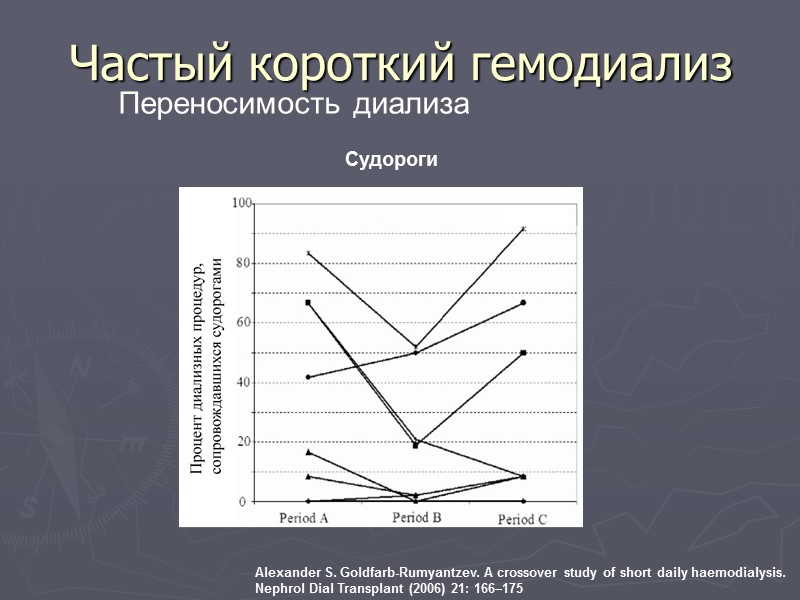 Частый короткий гемодиализ

Переносимость диализа

Судороги

Процент диализных процедур, сопровождавшихся судорогами

100
80
60
40
20
0

Period A
Period B
Period C

Alexander S. Goldfarb-Rumyantzev. A crossover study of short daily haemodialysis. Nephrol Dial Transplant (2006) 21: 166–175